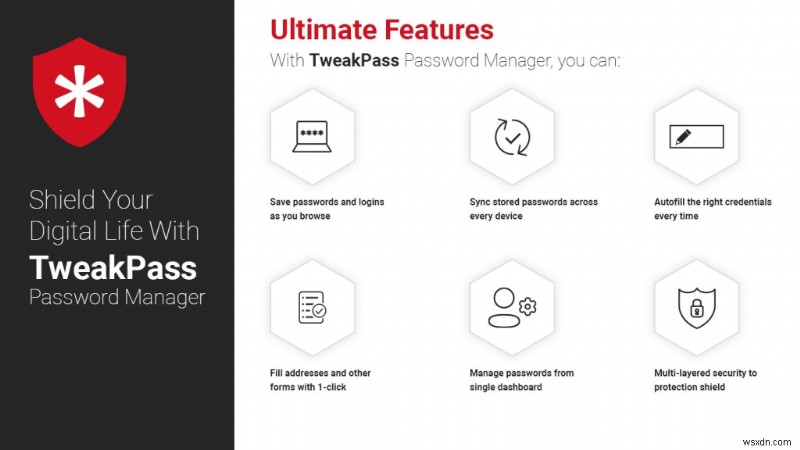 Shield Your Digital Life With
TweakPass
Password Manager

Ultimate Features
With TweakPass Password Manager, you can:

****

Save passwords and logins as you browse

Sync stored passwords across every device

Autofill the right credentials every time

Fill addresses and other forms with 1-click

Manage passwords from single dashboard

Multi-layered security to protection shield

wsxdn.com